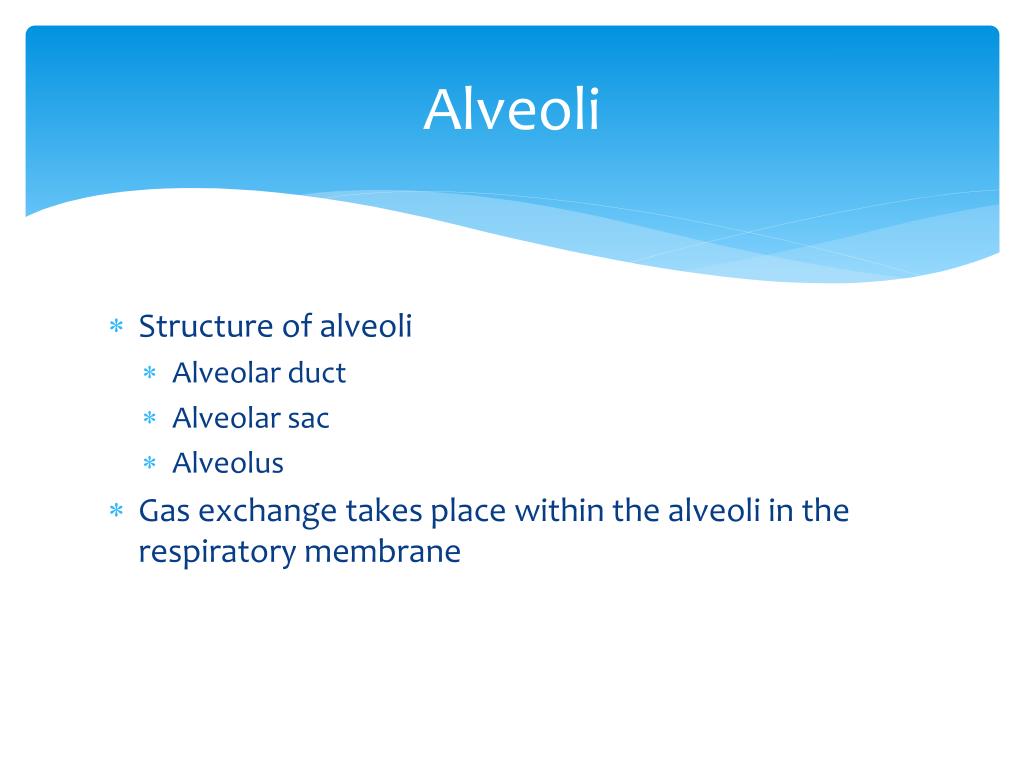 Alveoli

* Structure of alveoli
  * Alveolar duct
  * Alveolar sac
  * Alveolus
* Gas exchange takes place within the alveoli in the respiratory membrane